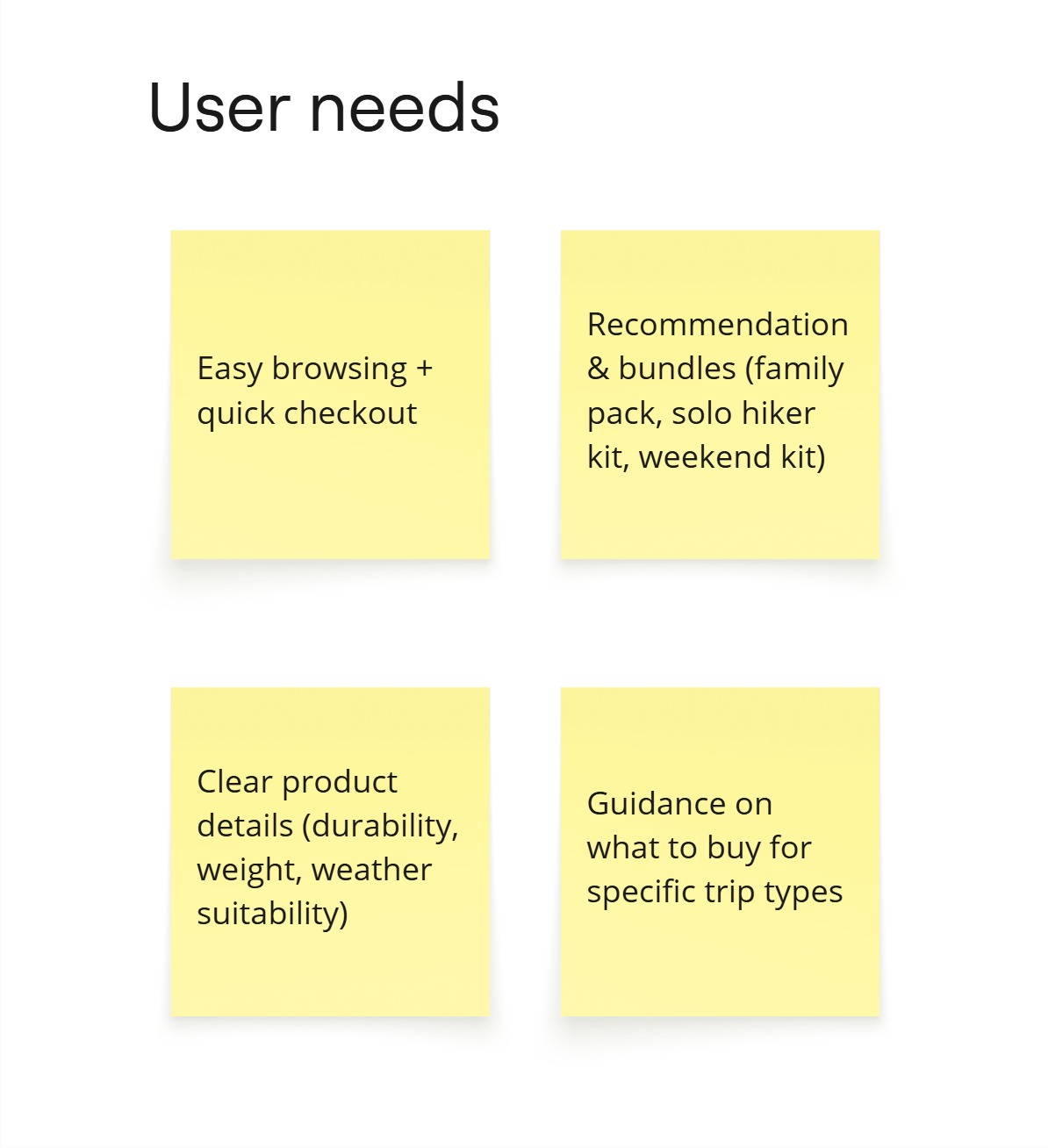 User needs

Easy browsing + quick checkout

Recommendation & bundles (family pack, solo hiker kit, weekend kit)

Clear product details (durability, weight, weather suitability)

Guidance on what to buy for specific trip types